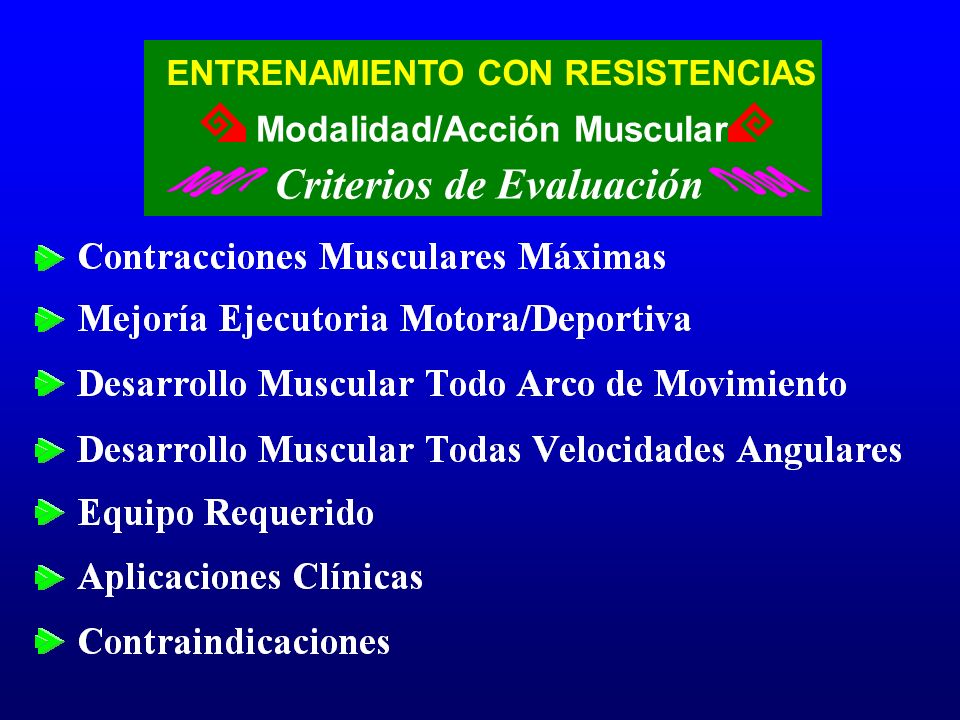 ENTRENAMIENTO CON RESISTENCIAS

Modalidad/Acción Muscular

Criterios de Evaluación

Contracciones Musculares Máximas

Mejoría Ejecutoria Motora/Deportiva

Desarrollo Muscular Todo Arco de Movimiento

Desarrollo Muscular Todas Velocidades Angulares

Equipo Requerido

Aplicaciones Clínicas

Contraindicaciones